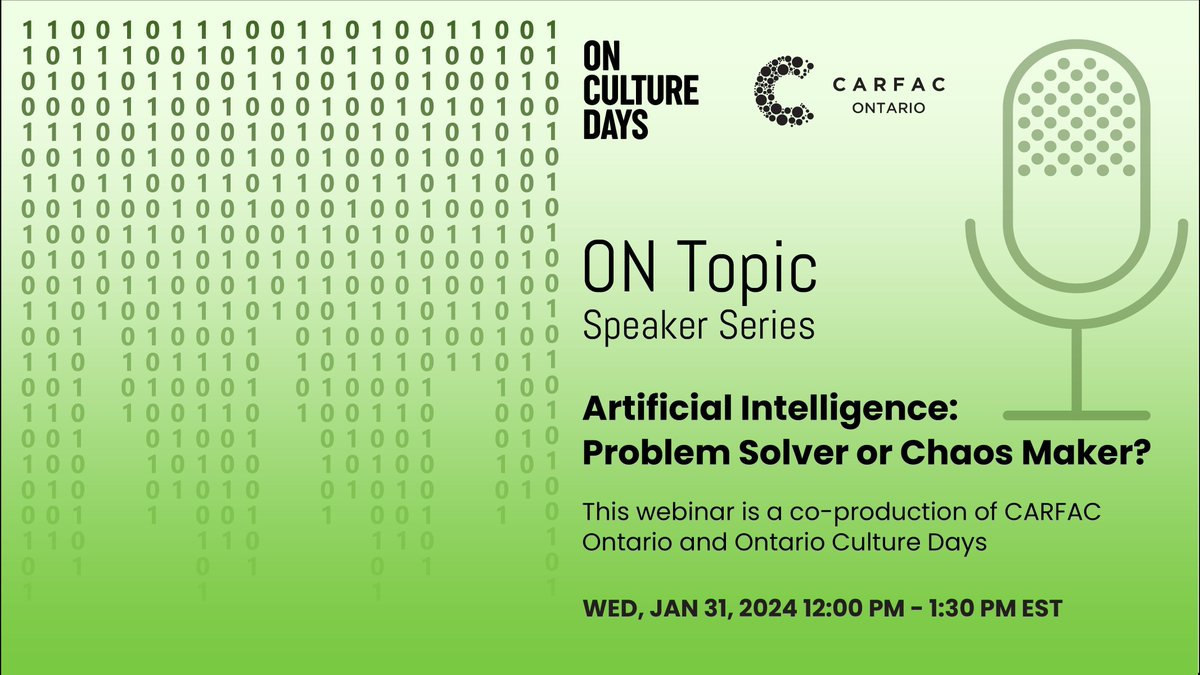 ON CULTURE DAYS

CARFAC ONTARIO

ON Topic
Speaker Series

Artificial Intelligence: Problem Solver or Chaos Maker?

This webinar is a co-production of CARFAC Ontario and Ontario Culture Days

WED, JAN 31, 2024 12:00 PM - 1:30 PM EST